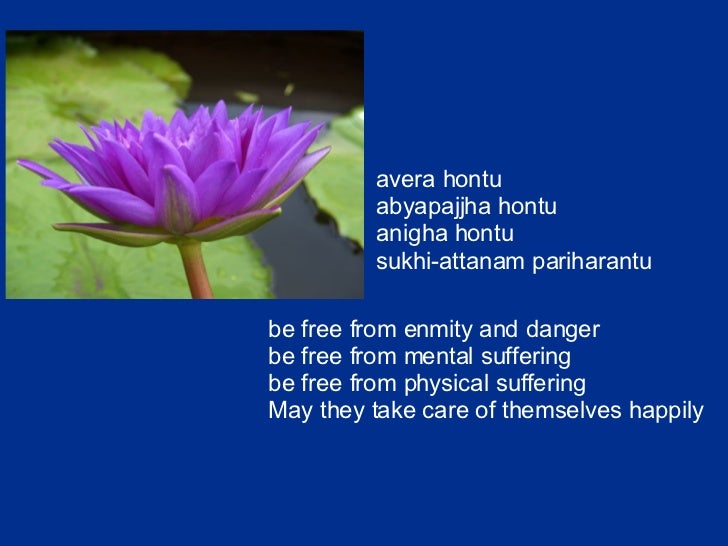 avera hontu
abyapajjha hontu
anigha hontu
sukhi-attanam pariharantu

be free from enmity and danger
be free from mental suffering
be free from physical suffering
May they take care of themselves happily